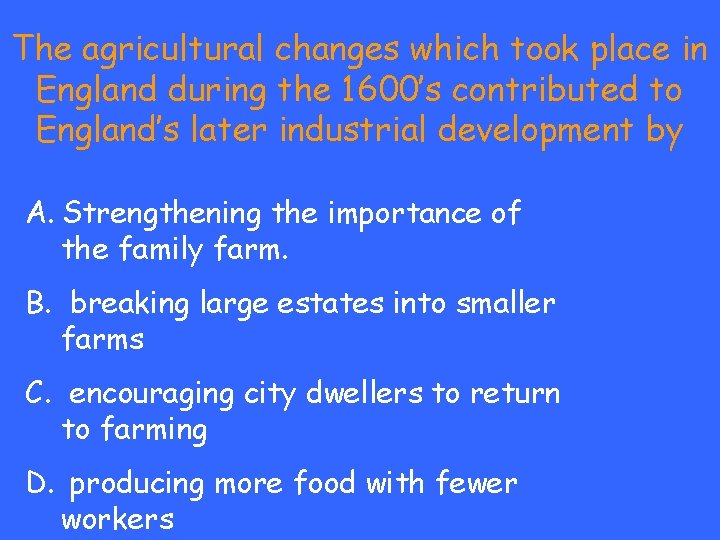 The agricultural changes which took place in England during the 1600's contributed to England's later industrial development by

A. Strengthening the importance of the family farm.

B. breaking large estates into smaller farms

C. encouraging city dwellers to return to farming

D. producing more food with fewer workers